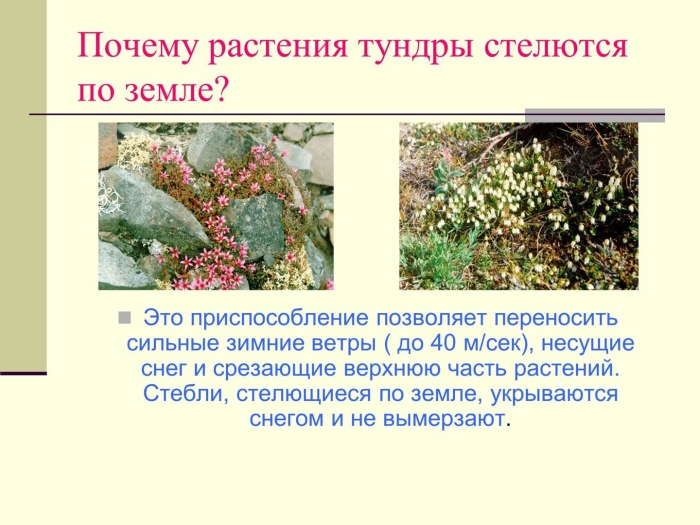 Почему растения тундры стелются по земле?

Это приспособление позволяет переносить сильные зимние ветры ( до 40 м/сек), несущие снег и срезающие верхнюю часть растений. Стебли, стелющиеся по земле, укрываются снегом и не вымерзают.